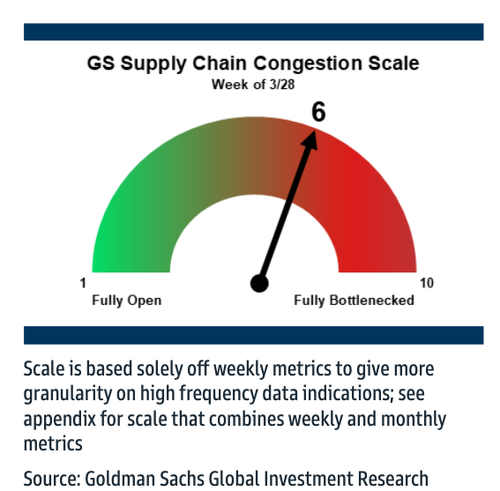 GS Supply Chain Congestion Scale
Week of 3/28

6

1
Fully Open

10
Fully Bottlenecked

Scale is based solely off weekly metrics to give more granularity on high frequency data indications; see appendix for scale that combines weekly and monthly metrics

Source: Goldman Sachs Global Investment Research